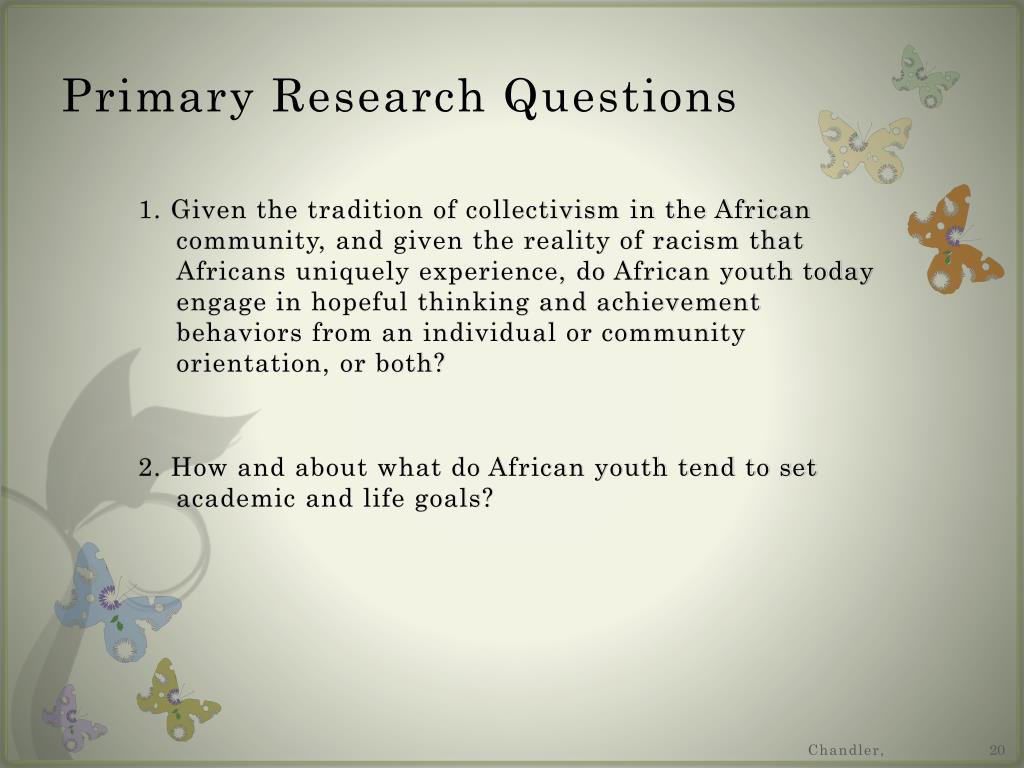 Primary Research Questions

1. Given the tradition of collectivism in the African community, and given the reality of racism that Africans uniquely experience, do African youth today engage in hopeful thinking and achievement behaviors from an individual or community orientation, or both?

2. How and about what do African youth tend to set academic and life goals?

Chandler,

20